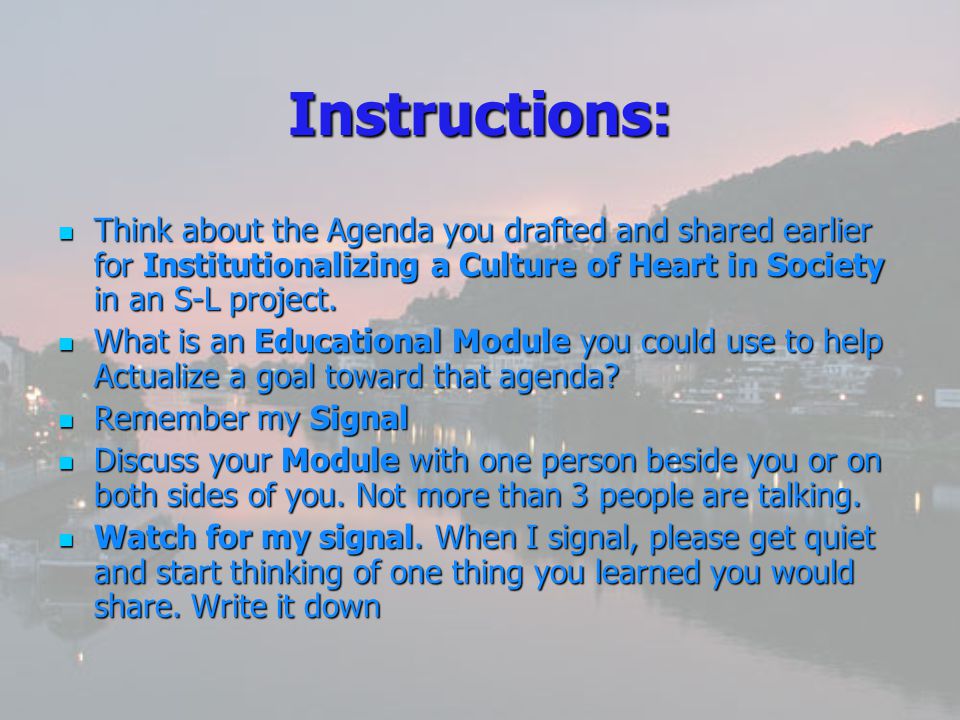 Instructions:

- Think about the Agenda you drafted and shared earlier for Institutionalizing a Culture of Heart in Society in an S-L project.
- What is an Educational Module you could use to help Actualize a goal toward that agenda?
- Remember my Signal
- Discuss your Module with one person beside you or on both sides of you. Not more than 3 people are talking.
- Watch for my signal. When I signal, please get quiet and start thinking of one thing you learned you would share. Write it down